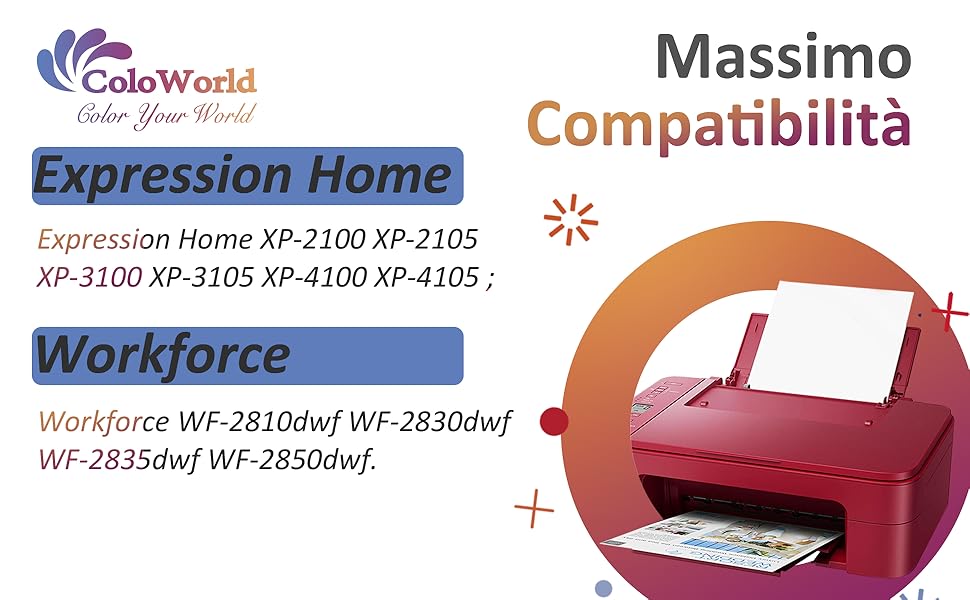 ColoWorld
Color Your World

Massimo
Compatibilità

Expression Home

Expression Home XP-2100 XP-2105 XP-3100 XP-3105 XP-4100 XP-4105 ;

Workforce

Workforce WF-2810dwf WF-2830dwf WF-2835dwf WF-2850dwf.